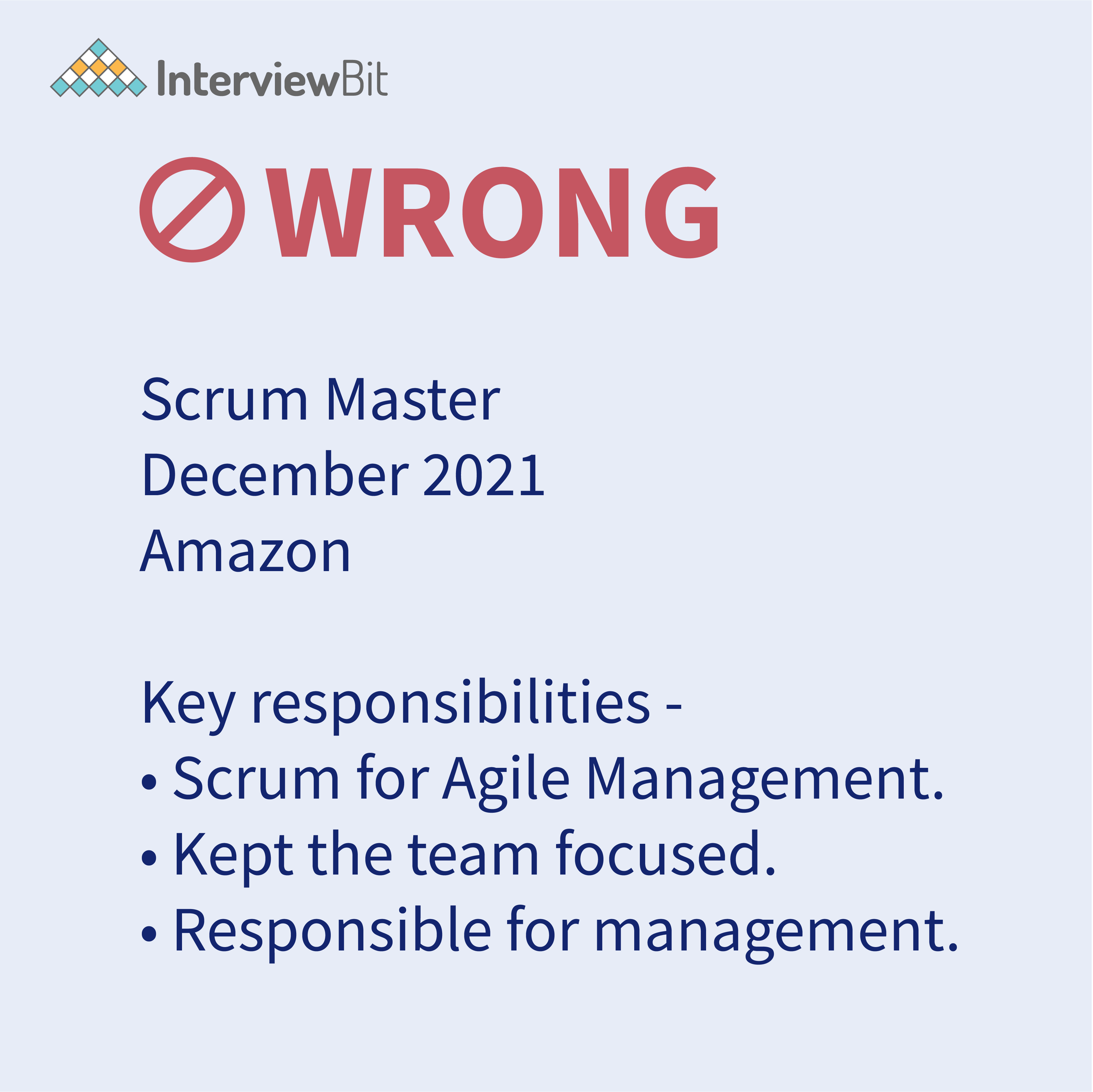 InterviewBit

WRONG

Scrum Master
December 2021
Amazon

Key responsibilities -
• Scrum for Agile Management.
• Kept the team focused.
• Responsible for management.